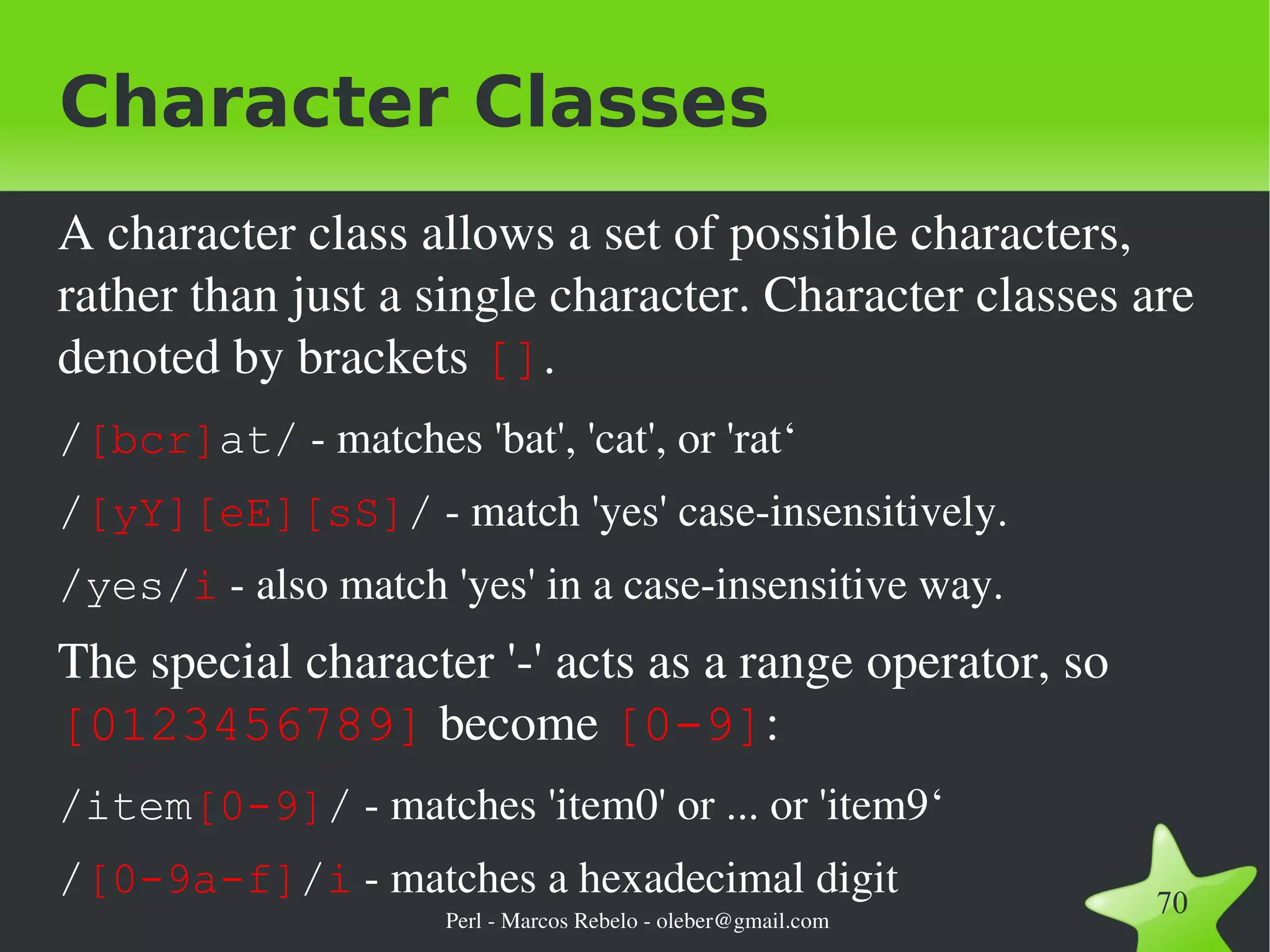 Character Classes

A character class allows a set of possible characters, rather than just a single character. Character classes are denoted by brackets [].

/[bcr]at/ - matches 'bat', 'cat', or 'rat‘

/[yY][eE][sS]/ - match 'yes' case-insensitively.

/yes/i - also match 'yes' in a case-insensitive way.

The special character '-' acts as a range operator, so [0123456789] become [0-9]:

/item[0-9]/ - matches 'item0' or ... or 'item9‘

/[0-9a-f]/i - matches a hexadecimal digit

Perl - Marcos Rebelo - oleber@gmail.com

70